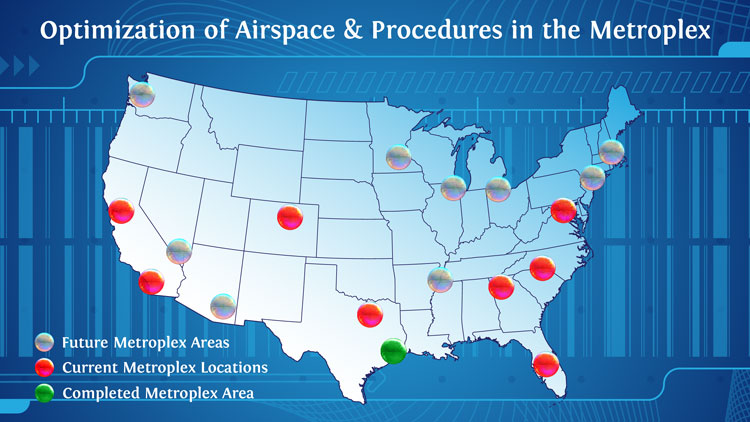 Optimization of Airspace & Procedures in the Metroplex

Future Metroplex Areas
Current Metroplex Locations
Completed Metroplex Area